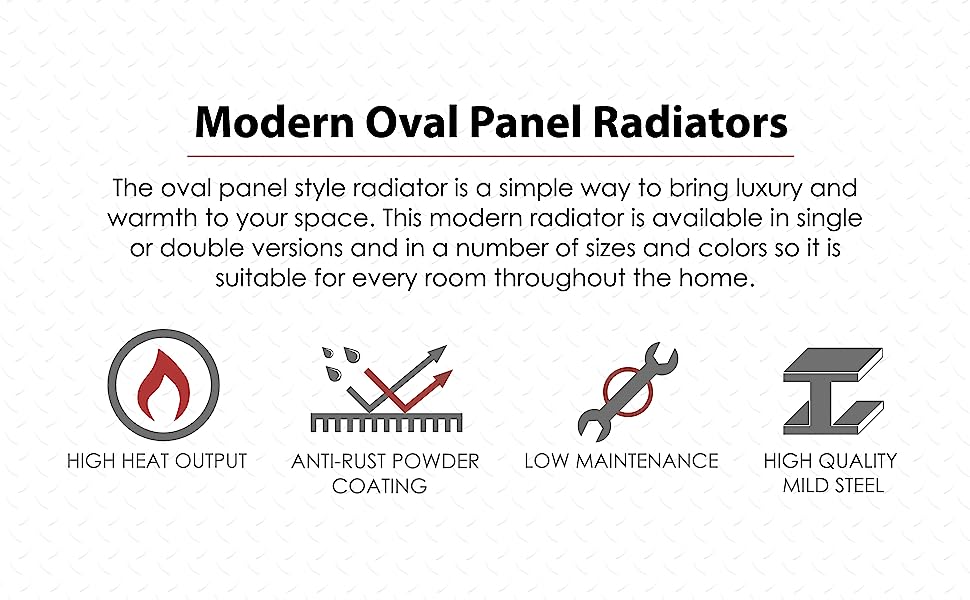 Modern Oval Panel Radiators

The oval panel style radiator is a simple way to bring luxury and warmth to your space. This modern radiator is available in single or double versions and in a number of sizes and colors so it is suitable for every room throughout the home.

HIGH HEAT OUTPUT

ANTI-RUST POWDER COATING

LOW MAINTENANCE

HIGH QUALITY MILD STEEL